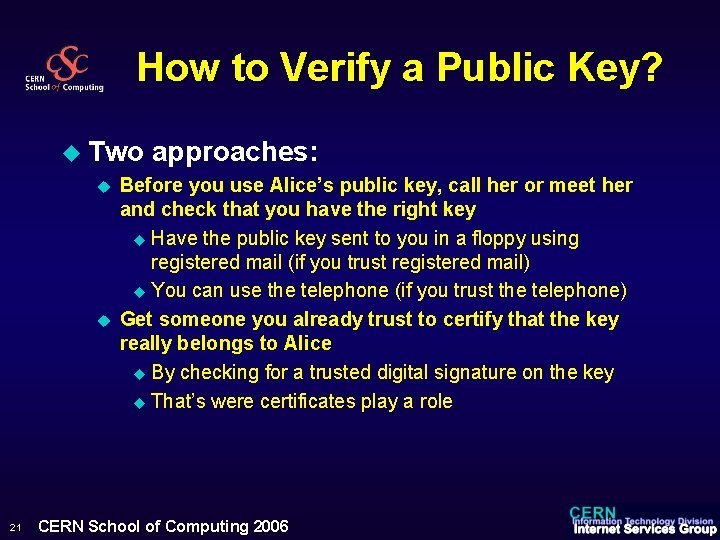 CSC
CERN
School of Computing

How to Verify a Public Key?

Two approaches:

Before you use Alice's public key, call her or meet her and check that you have the right key

Have the public key sent to you in a floppy using registered mail (if you trust registered mail)

You can use the telephone (if you trust the telephone)

Get someone you already trust to certify that the key really belongs to Alice

By checking for a trusted digital signature on the key

That's were certificates play a role

21 CERN School of Computing 2006

CERN
Information Technology Division
Internet Services Group